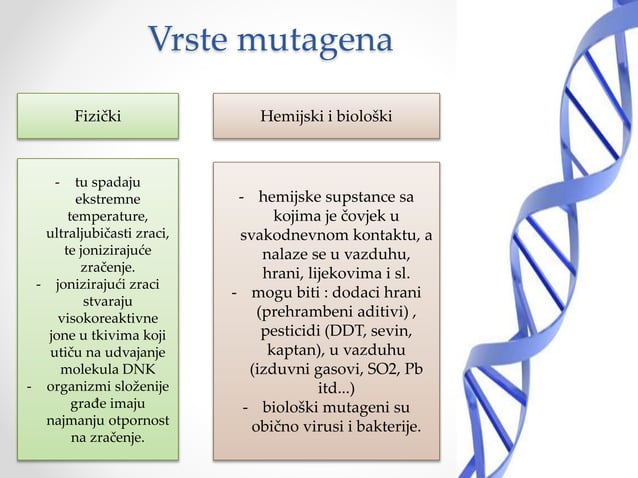 Vrste mutagena

Fizički

- tu spadaju ekstremne temperature, ultraljubičasti zraci, te jonizirajuće zračenje.
- jonizirajući zraci stvaraju visokoreaktivne jone u tkivima koji utiču na udvajanje molekula DNK
- organizmi složenije građe imaju najmanju otpornost na zračenje.

Hemijski i biološki

- hemijske supstance sa kojima je čovjek u svakodnevnom kontaktu, a nalaze se u vazduhu, hrani, lijekovima i sl.
- mogu biti : dodaci hrani (prehrambeni aditivi) , pesticidi (DDT, sevin, kaptan), u vazduhu (izduvni gasovi, SO2, Pb itd...)
- biološki mutageni su obično virusi i bakterije.